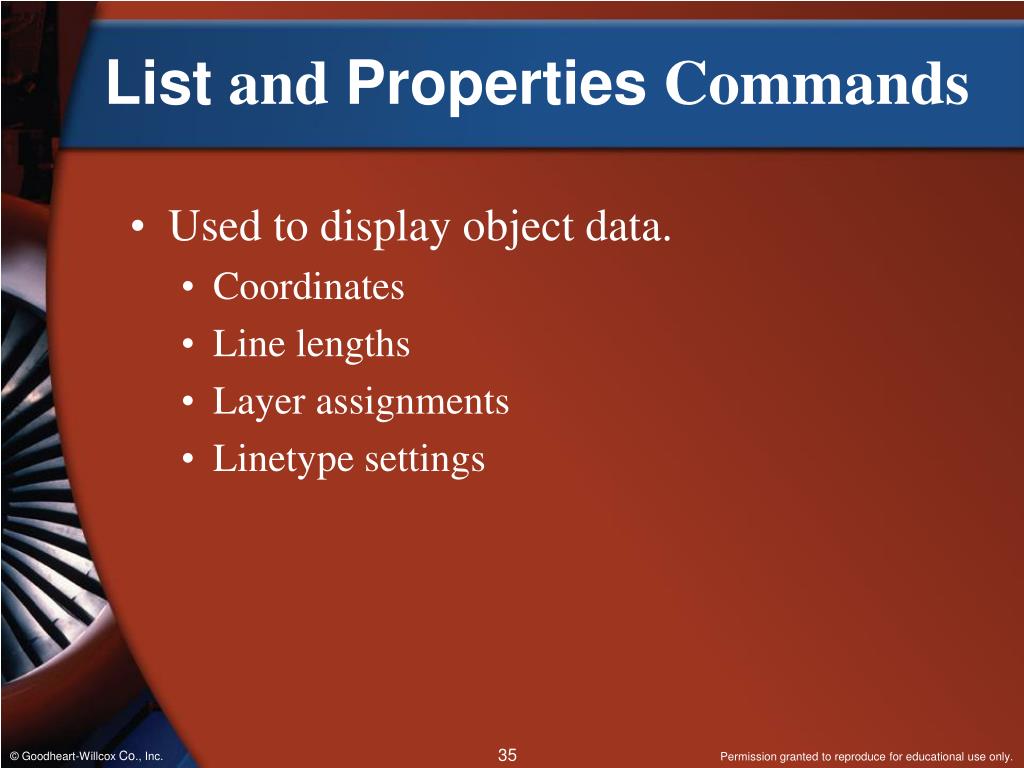 List and Properties Commands

• Used to display object data.
• Coordinates
• Line lengths
• Layer assignments
• Linetype settings

© Goodheart-Willcox Co., Inc.

35

Permission granted to reproduce for educational use only.